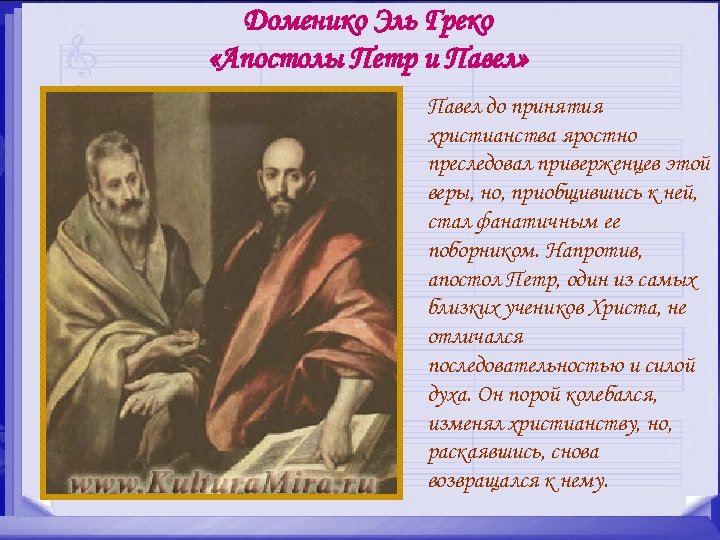 Доменико Эль Греко
«Апостолы Петр и Павел»

www.KulturaMira.ru

Павел до принятия христианства яростно преследовал приверженцев этой веры, но, приобщившись к ней, стал фанатичным ее поборником. Напротив, апостол Петр, один из самых близких учеников Христа, не отличался последовательностью и силой духа. Он порой колебался, изменял христианству, но, раскаявшись, снова возвращался к нему.